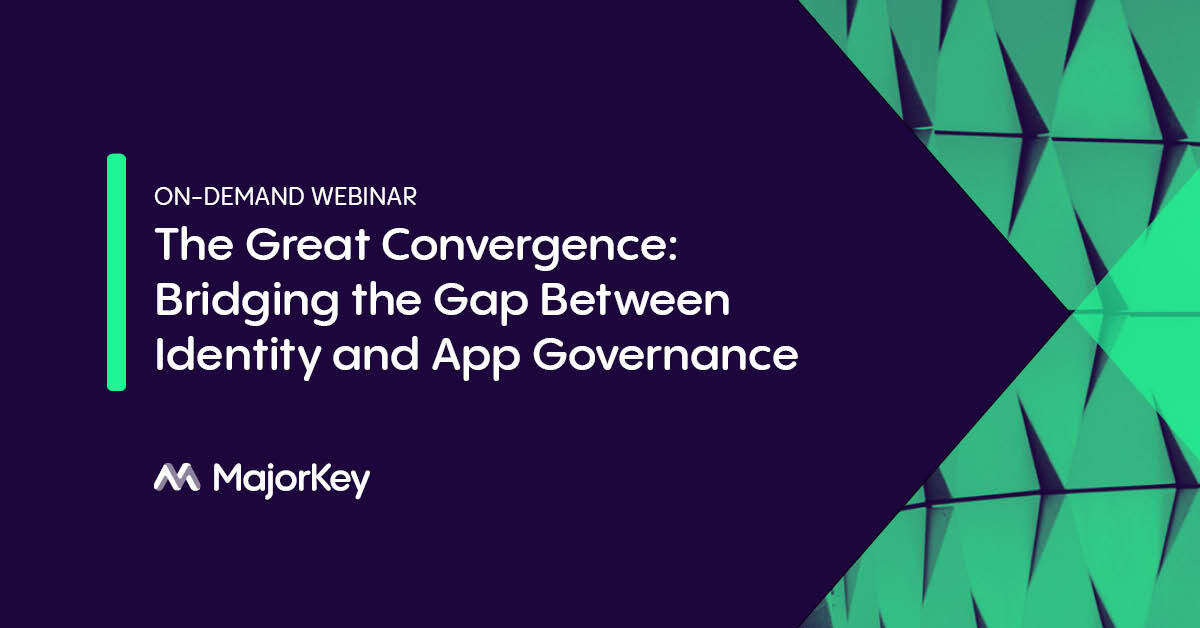 ON-DEMAND WEBINAR

The Great Convergence: Bridging the Gap Between Identity and App Governance

MajorKey